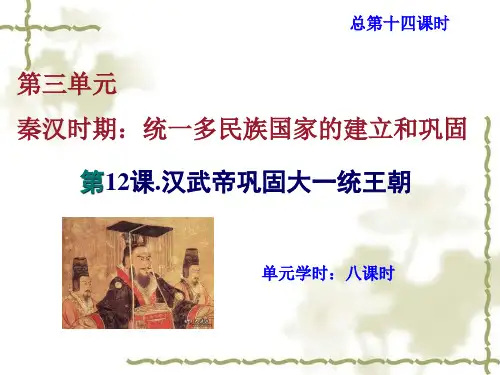 总第十四课时

第三单元

秦汉时期：统一多民族国家的建立和巩固

第12课.汉武帝巩固大一统王朝

单元学时：八课时